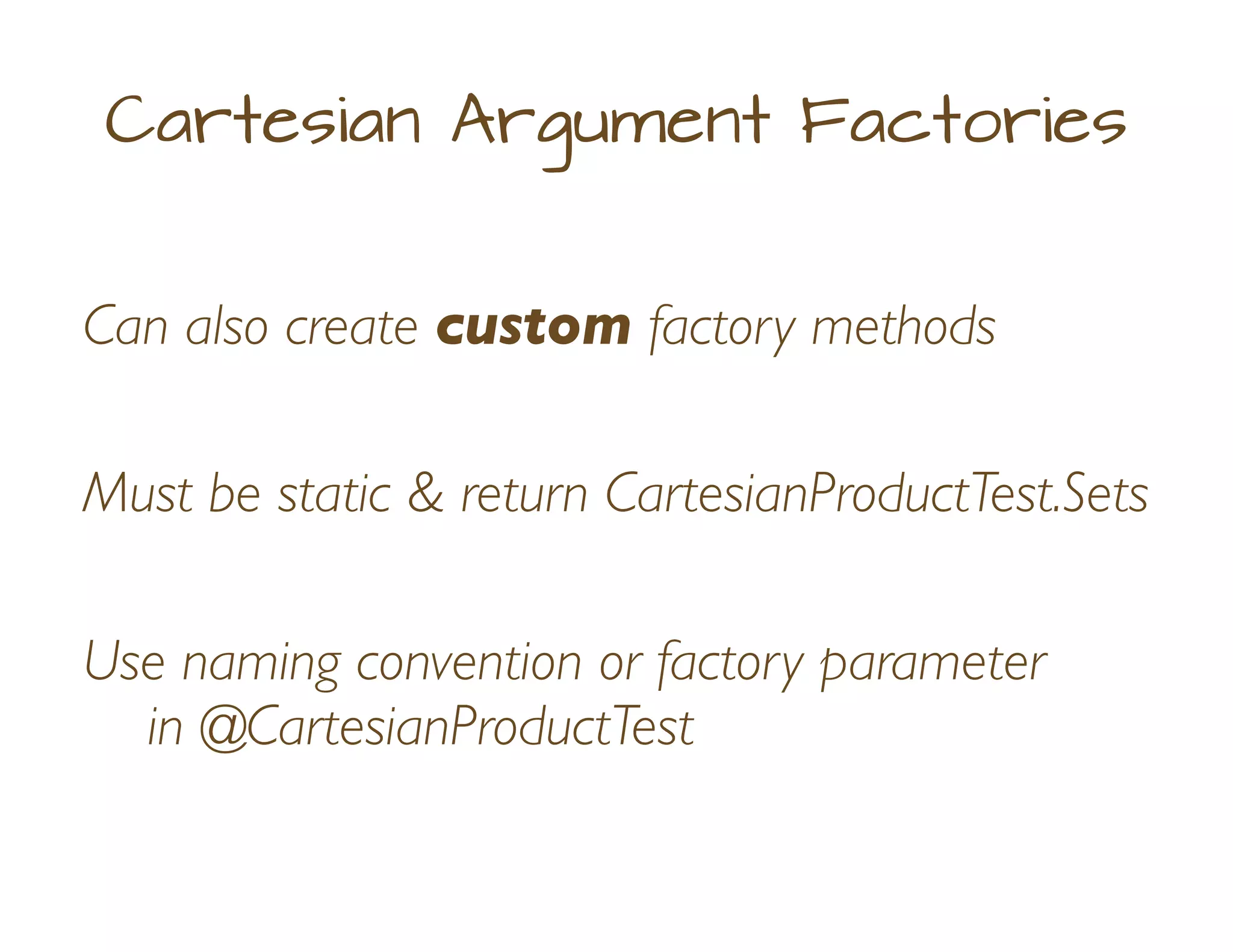 Cartesian Argument Factories

Can also create custom factory methods

Must be static & return CartesianProductTest.Sets

Use naming convention or factory parameter in @CartesianProductTest